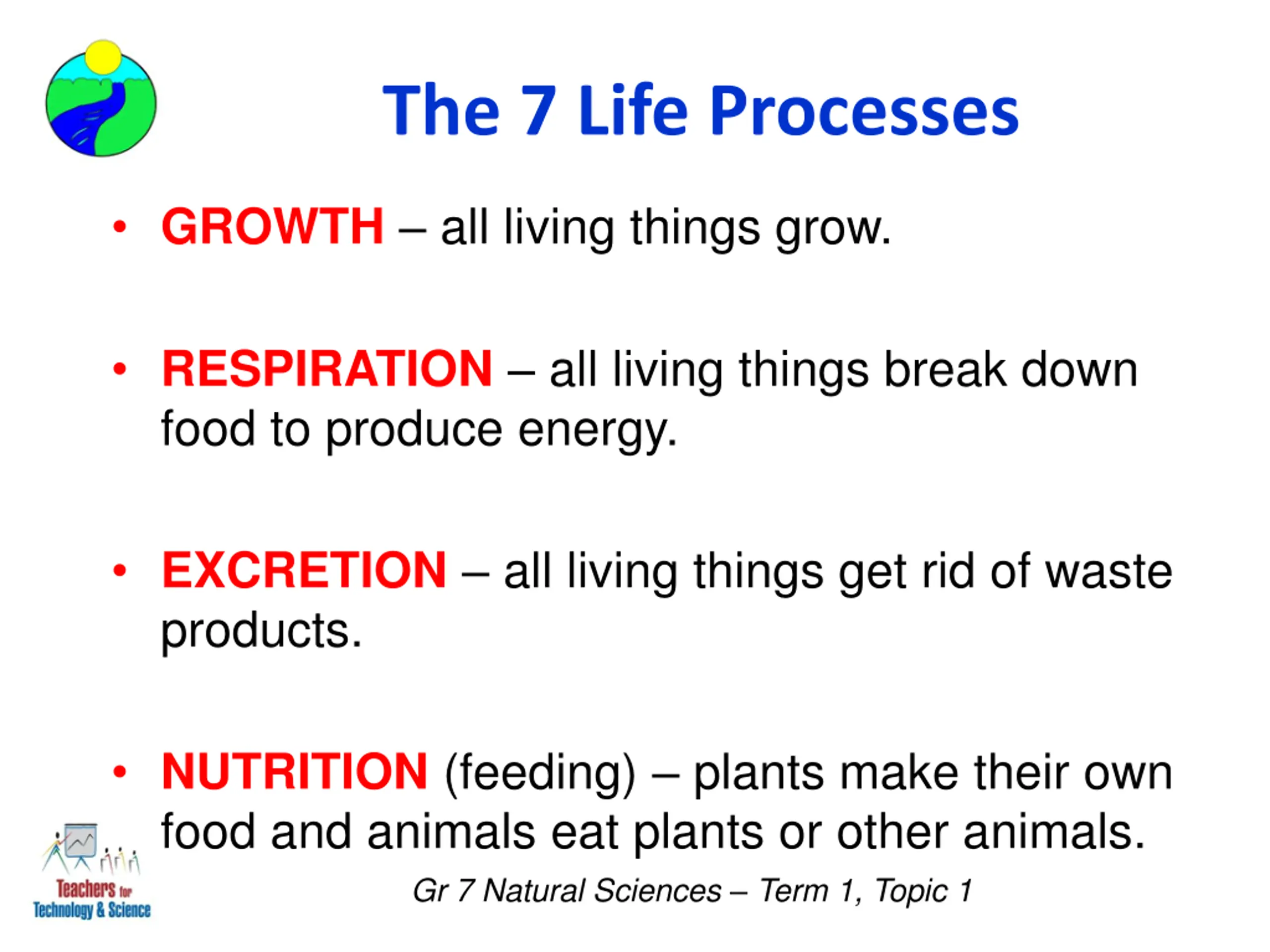 The 7 Life Processes

• GROWTH – all living things grow.

• RESPIRATION – all living things break down food to produce energy.

• EXCRETION – all living things get rid of waste products.

• NUTRITION (feeding) – plants make their own food and animals eat plants or other animals.

Teachers for Technology & Science

Gr 7 Natural Sciences – Term 1, Topic 1